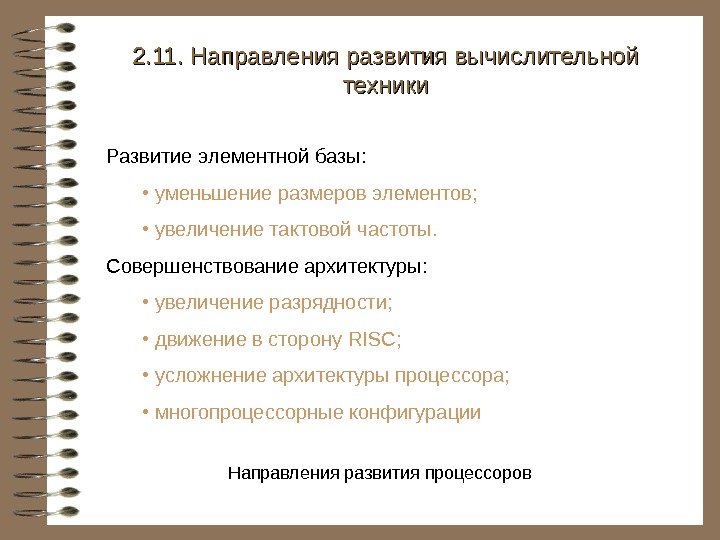 2.11. Направления развития вычислительной техники

Развитие элементной базы:

• уменьшение размеров элементов;

• увеличение тактовой частоты.

Совершенствование архитектуры:

• увеличение разрядности;

• движение в сторону RISC;

• усложнение архитектуры процессора;

• многопроцессорные конфигурации

Направления развития процессоров